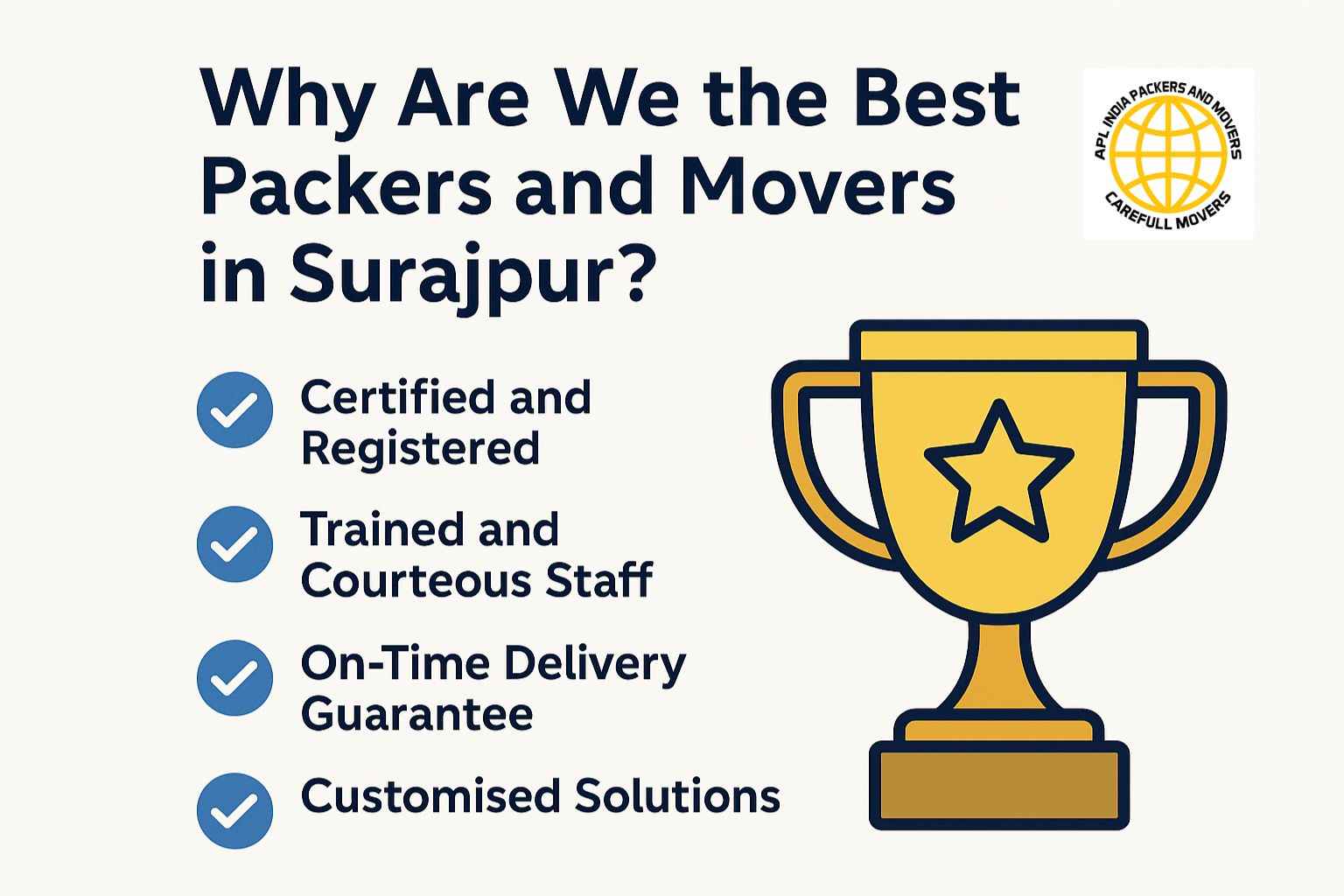 Why Are We the Best Packers and Movers in Surajpur?

APL INDIA PACKERS AND MOVERS
CAREFULL MOVERS

Certified and Registered

Trained and Courteous Staff

On-Time Delivery Guarantee

Customised Solutions